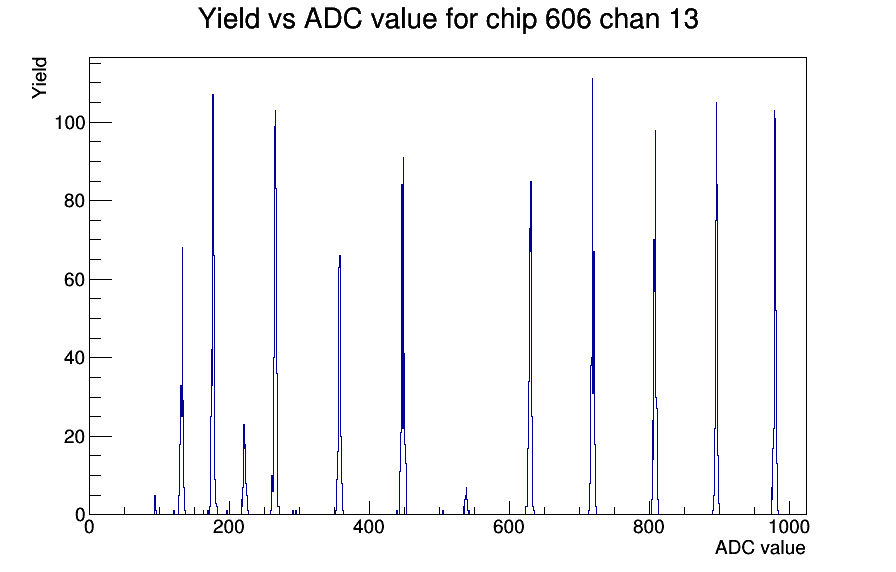 Yield vs ADC value for chip 606 chan 13

Yield

100
80
60
40
20
0

0
200
400
600
800
1000

ADC value